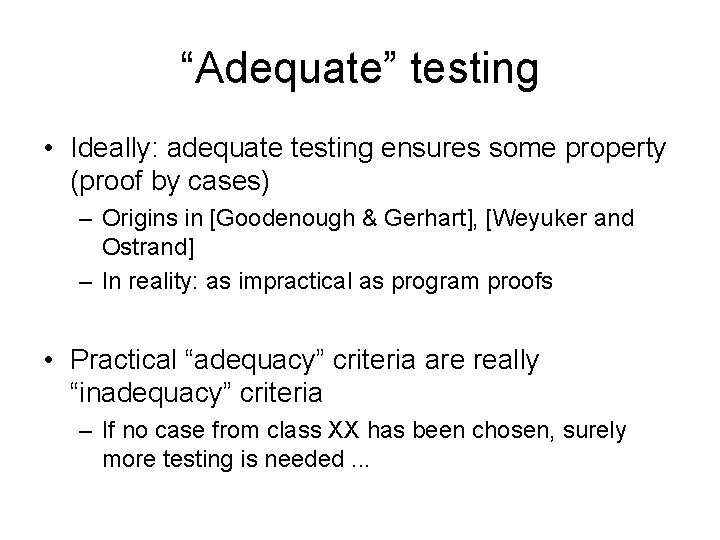 “Adequate” testing

• Ideally: adequate testing ensures some property (proof by cases)
  – Origins in [Goodenough & Gerhart], [Weyuker and Ostrand]
  – In reality: as impractical as program proofs

• Practical “adequacy” criteria are really “inadequacy” criteria
  – If no case from class XX has been chosen, surely more testing is needed ...